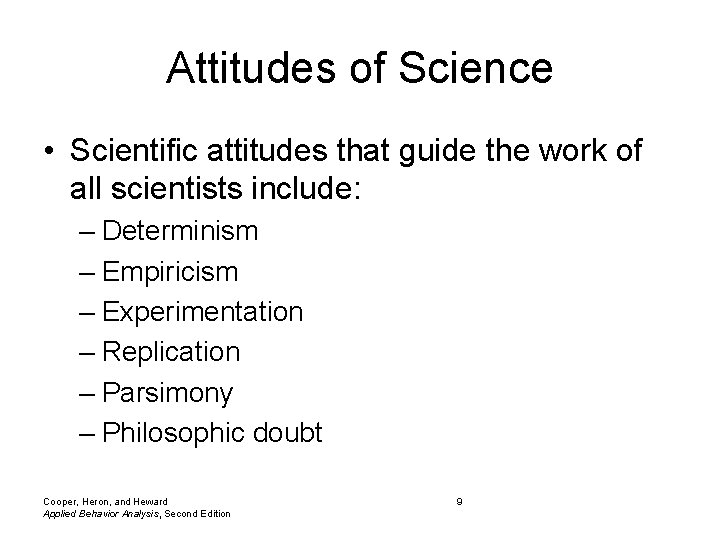 Attitudes of Science

• Scientific attitudes that guide the work of all scientists include:
– Determinism
– Empiricism
– Experimentation
– Replication
– Parsimony
– Philosophic doubt

Cooper, Heron, and Heward
Applied Behavior Analysis, Second Edition

9